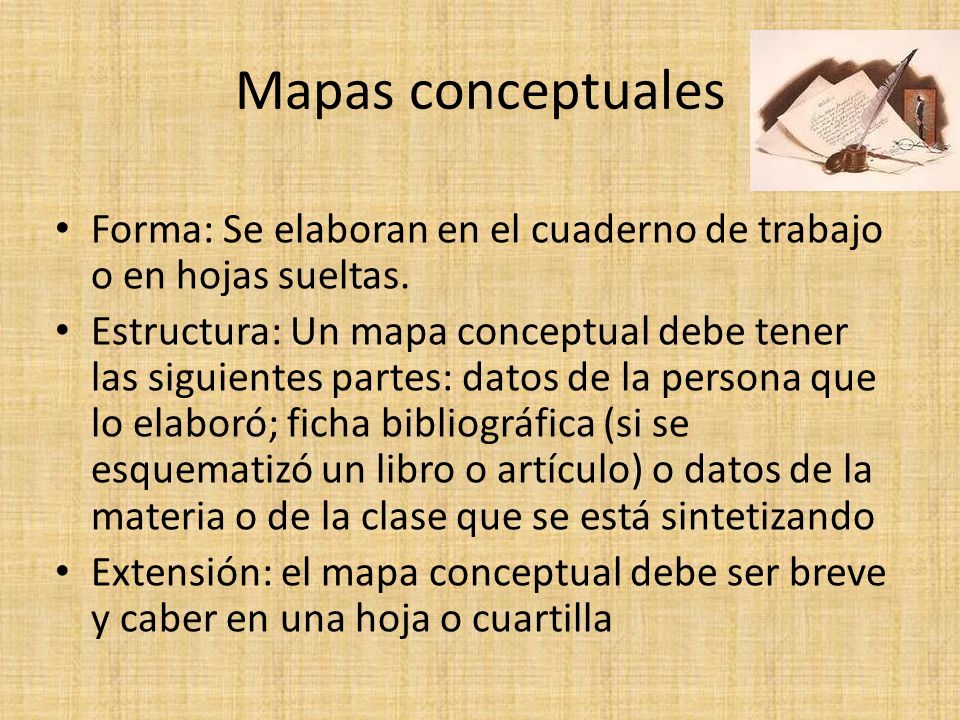 Mapas conceptuales

• Forma: Se elaboran en el cuaderno de trabajo o en hojas sueltas.
• Estructura: Un mapa conceptual debe tener las siguientes partes: datos de la persona que lo elaboró; ficha bibliográfica (si se esquematizó un libro o artículo) o datos de la materia o de la clase que se está sintetizando
• Extensión: el mapa conceptual debe ser breve y caber en una hoja o cuartilla